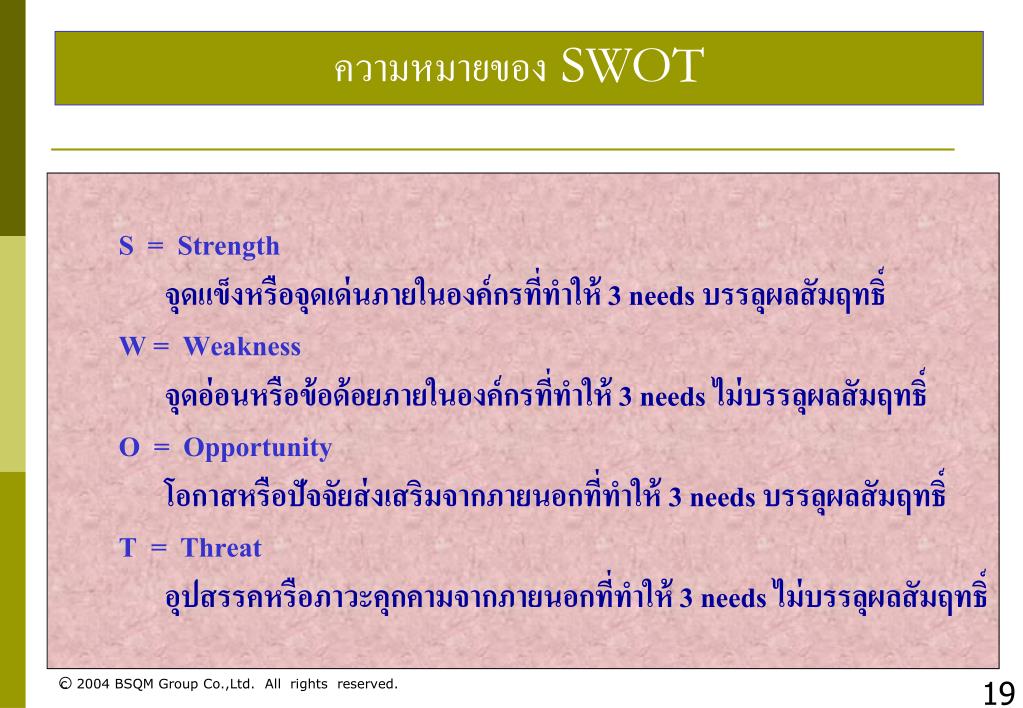 ความหมายของ SWOT

S = Strength

จุดแข็งหรือจุดเด่นภายในองค์กรที่ทำให้ 3 needs บรรลุผลสัมฤทธิ์

W = Weakness

จุดอ่อนหรือข้อด้อยภายในองค์กรที่ทำให้ 3 needs ไม่บรรลุผลสัมฤทธิ์

O = Opportunity

โอกาสหรือปัจจัยส่งเสริมจากภายนอกที่ทำให้ 3 needs บรรลุผลสัมฤทธิ์

T = Threat

อุปสรรคหรือภาวะคุกคามจากภายนอกที่ทำให้ 3 needs ไม่บรรลุผลสัมฤทธิ์

© 2004 BSQM Group Co.,Ltd. All rights reserved.

19